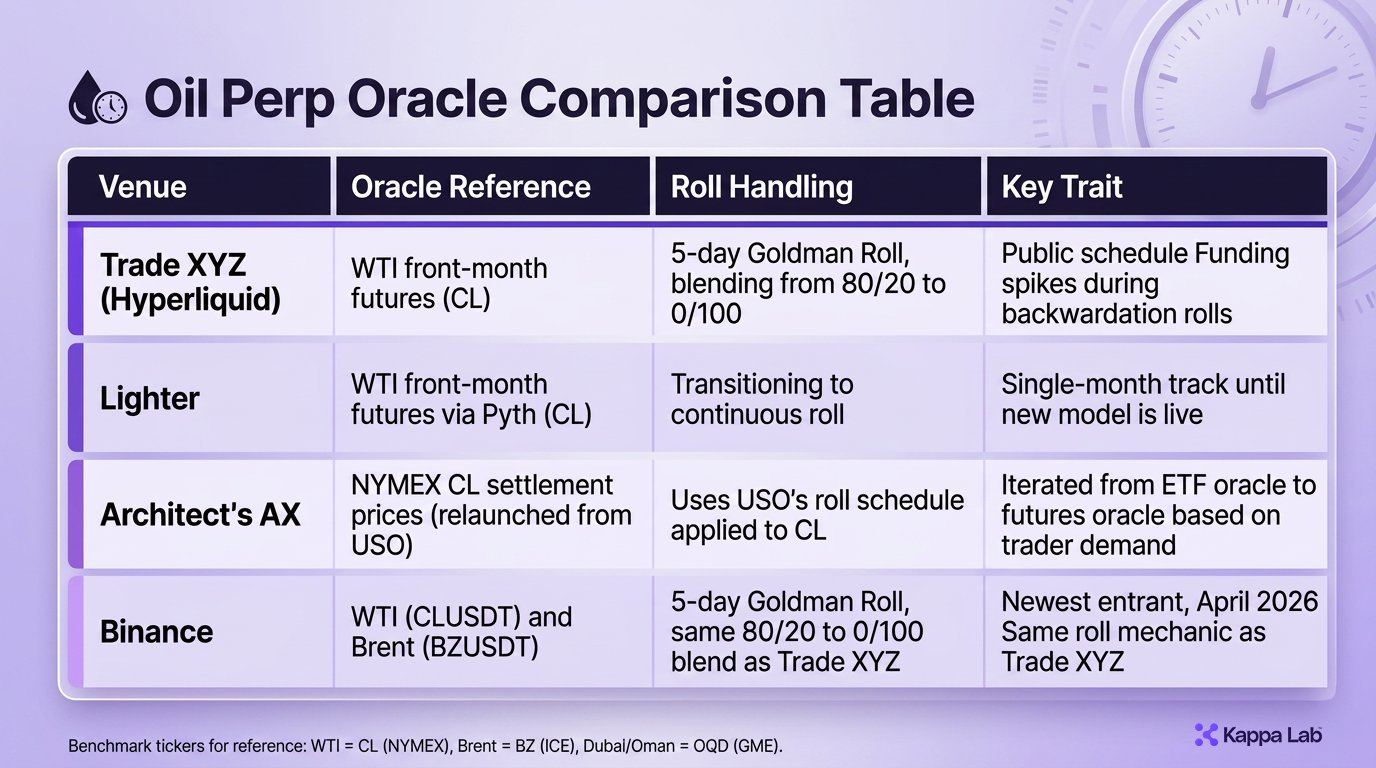 Oil Perp Oracle Comparison Table

| Venue | Oracle Reference | Roll Handling | Key Trait |
|---|---|---|---|
| Trade XYZ (Hyperliquid) | WTI front-month futures (CL) | 5-day Goldman Roll, blending from 80/20 to 0/100 | Public schedule Funding spikes during backwardation rolls |
| Lighter | WTI front-month futures via Pyth (CL) | Transitioning to continuous roll | Single-month track until new model is live |
| Architect's AX | NYMEX CL settlement prices (relaunched from USO) | Uses USO's roll schedule applied to CL | Iterated from ETF oracle to futures oracle based on trader demand |
| Binance | WTI (CLUSDT) and Brent (BZUSDT) | 5-day Goldman Roll, same 80/20 to 0/100 blend as Trade XYZ | Newest entrant, April 2026 Same roll mechanic as Trade XYZ |

Benchmark tickers for reference: WTI = CL (NYMEX), Brent = BZ (ICE), Dubai/Oman = OQD (GME).

Kappa Lab